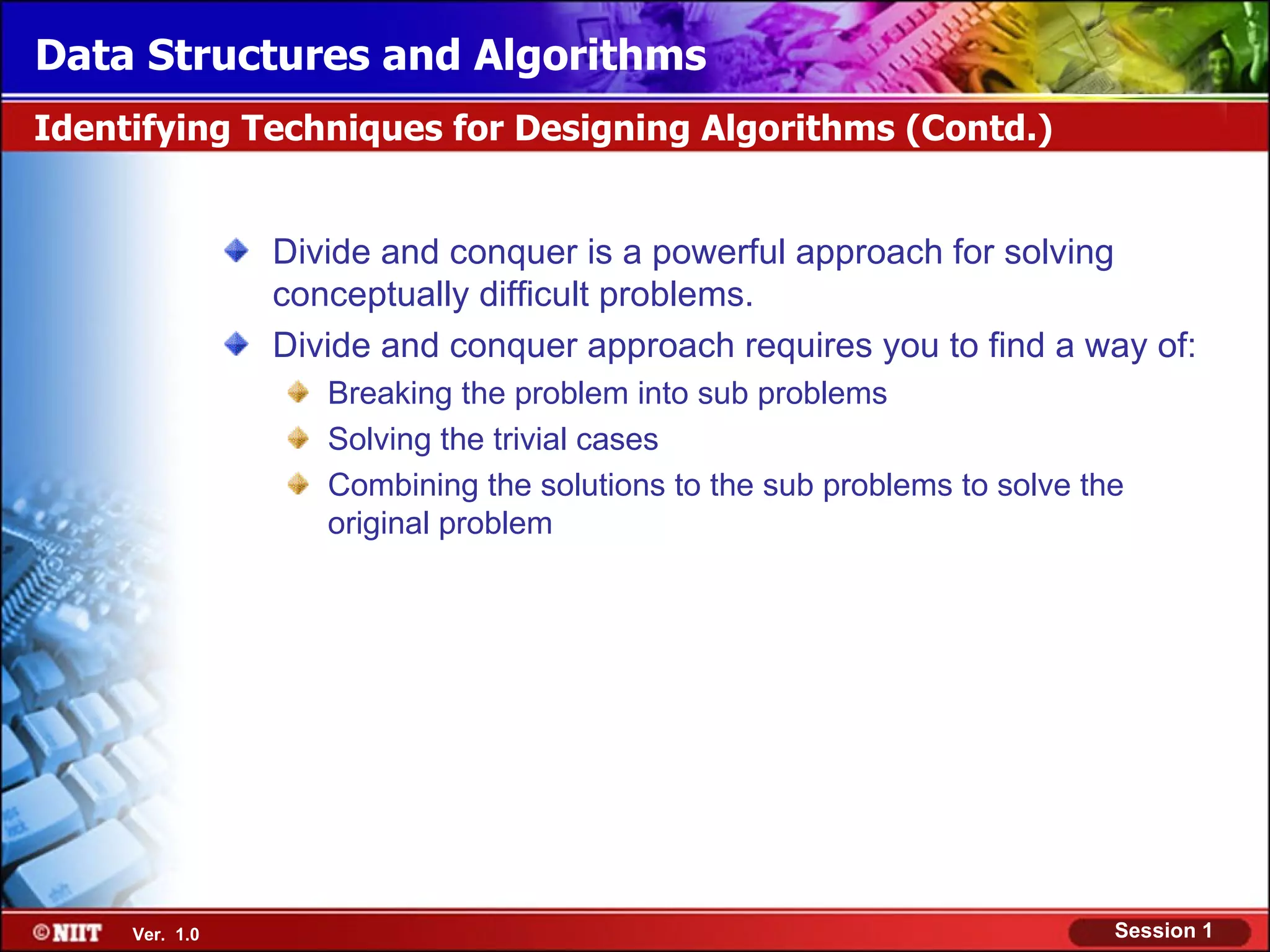 Data Structures and Algorithms

Identifying Techniques for Designing Algorithms (Contd.)

Divide and conquer is a powerful approach for solving conceptually difficult problems.

Divide and conquer approach requires you to find a way of:

Breaking the problem into sub problems

Solving the trivial cases

Combining the solutions to the sub problems to solve the original problem

©NIIT Ver. 1.0

Session 1